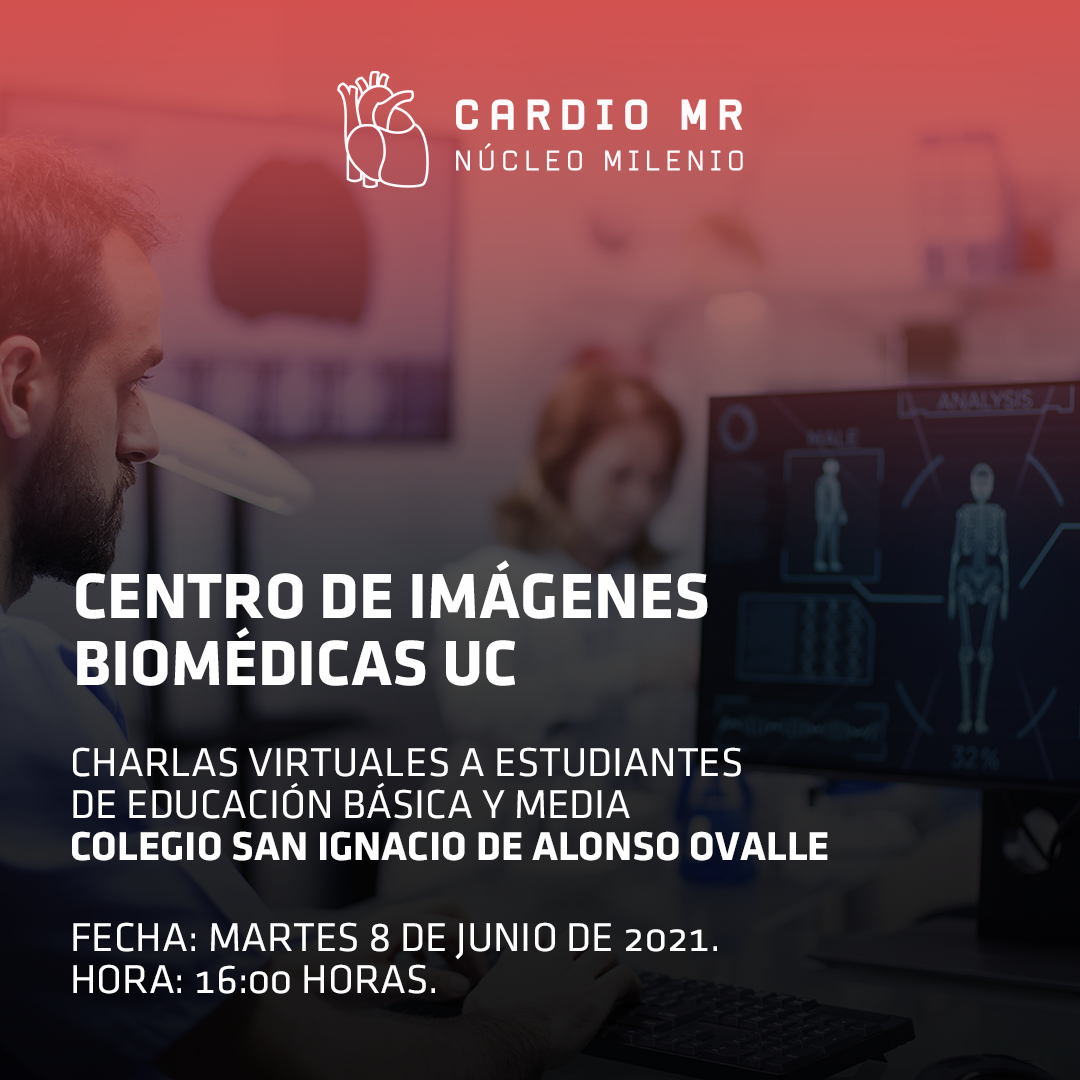 CARDIO MR
NÚCLEO MILENIO

ANALYSIS

MALE

32%

CENTRO DE IMÁGENES BIOMÉDICAS UC

CHARLAS VIRTUALES A ESTUDIANTES DE EDUCACIÓN BÁSICA Y MEDIA
COLEGIO SAN IGNACIO DE ALONSO OVALLE

FECHA: MARTES 8 DE JUNIO DE 2021.
HORA: 16:00 HORAS.